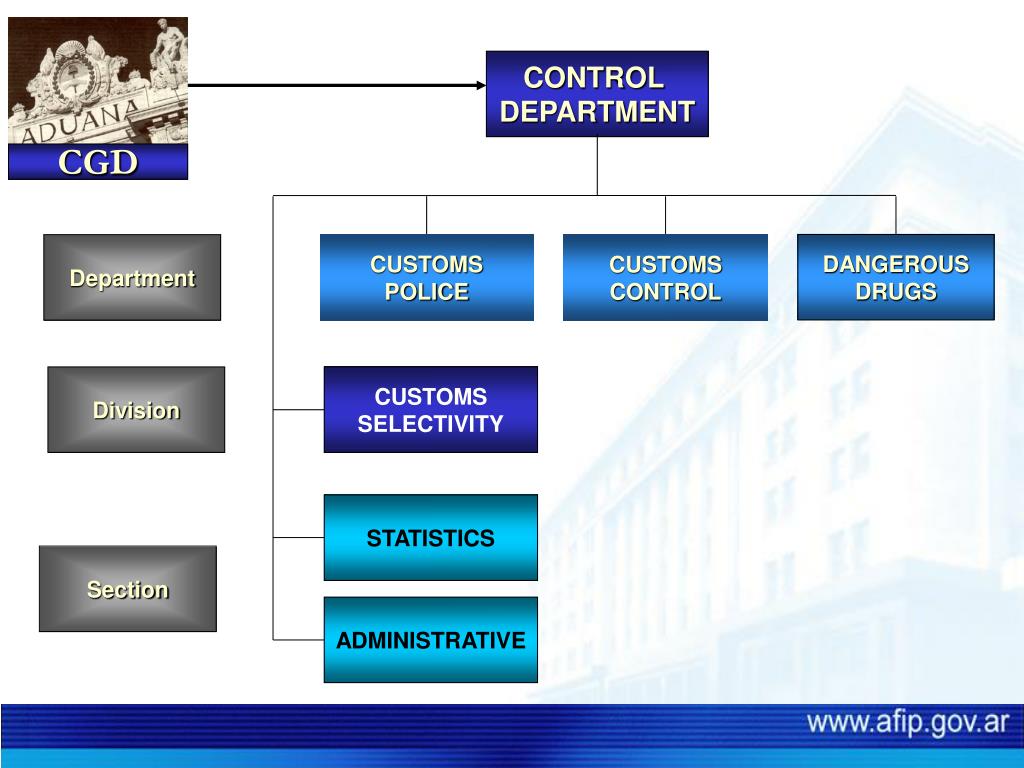 ADUANA
CGD

CONTROL DEPARTMENT

Department

Division

Section

CUSTOMS POLICE

CUSTOMS CONTROL

DANGEROUS DRUGS

CUSTOMS SELECTIVITY

STATISTICS

ADMINISTRATIVE

www.afip.gov.ar